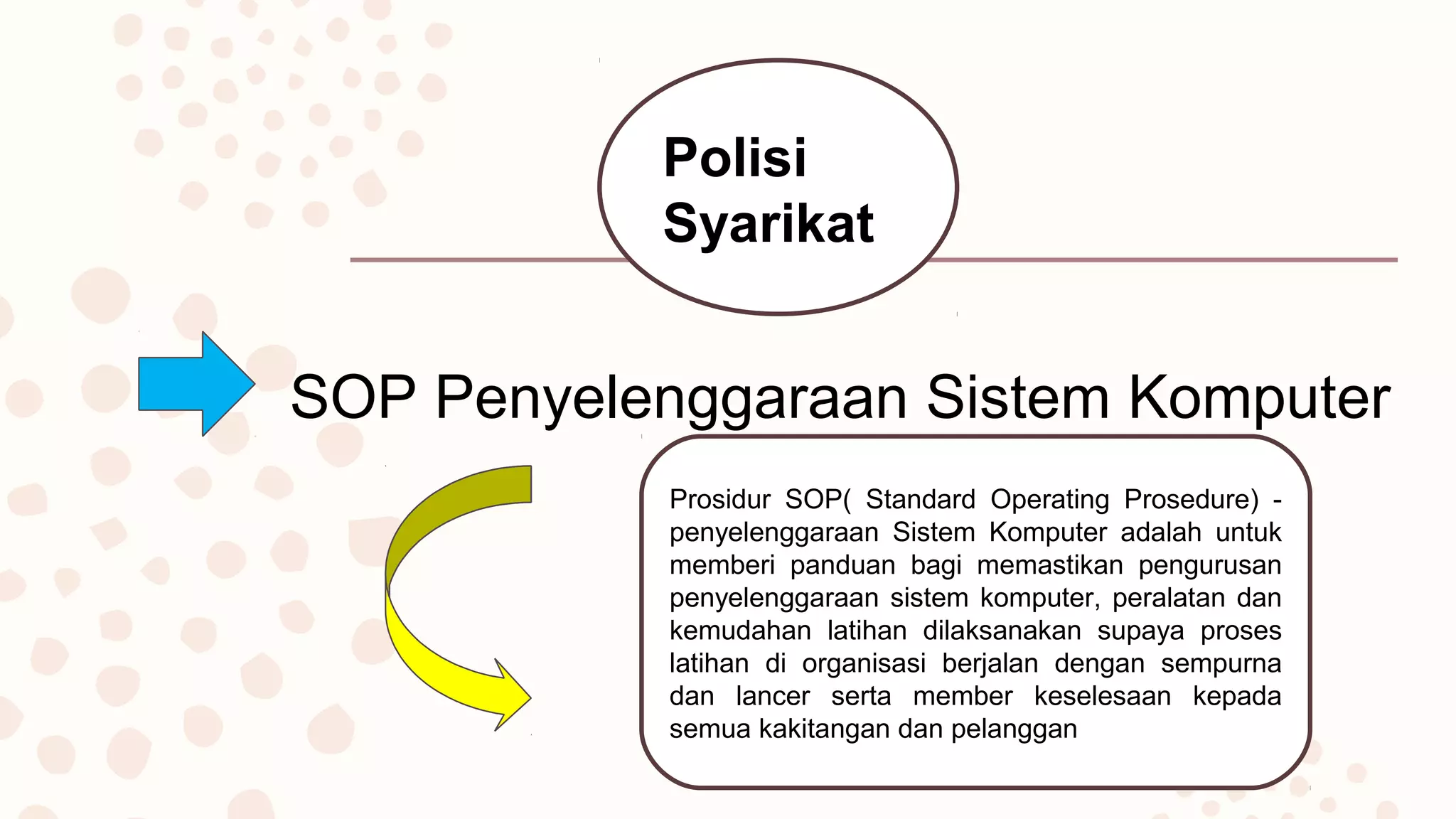 Polisi Syarikat

SOP Penyelenggaraan Sistem Komputer

Prosidur SOP( Standard Operating Prosedure) - penyelenggaraan Sistem Komputer adalah untuk memberi panduan bagi memastikan pengurusan penyelenggaraan sistem komputer, peralatan dan kemudahan latihan dilaksanakan supaya proses latihan di organisasi berjalan dengan sempurna dan lancer serta member keselesaan kepada semua kakitangan dan pelanggan